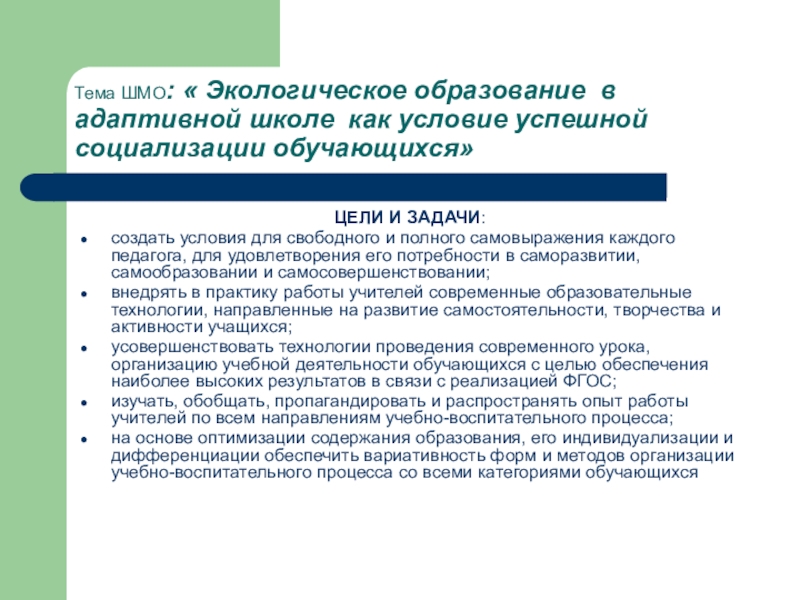 Тема ШМО: « Экологическое образование в адаптивной школе как условие успешной социализации обучающихся»

ЦЕЛИ И ЗАДАЧИ:

- создать условия для свободного и полного самовыражения каждого педагога, для удовлетворения его потребности в саморазвитии, самообразовании и самосовершенствовании;
- внедрять в практику работы учителей современные образовательные технологии, направленные на развитие самостоятельности, творчества и активности учащихся;
- усовершенствовать технологии проведения современного урока, организацию учебной деятельности обучающихся с целью обеспечения наиболее высоких результатов в связи с реализацией ФГОС;
- изучать, обобщать, пропагандировать и распространять опыт работы учителей по всем направлениям учебно-воспитательного процесса;
- на основе оптимизации содержания образования, его индивидуализации и дифференциации обеспечить вариативность форм и методов организации учебно-воспитательного процесса со всеми категориями обучающихся